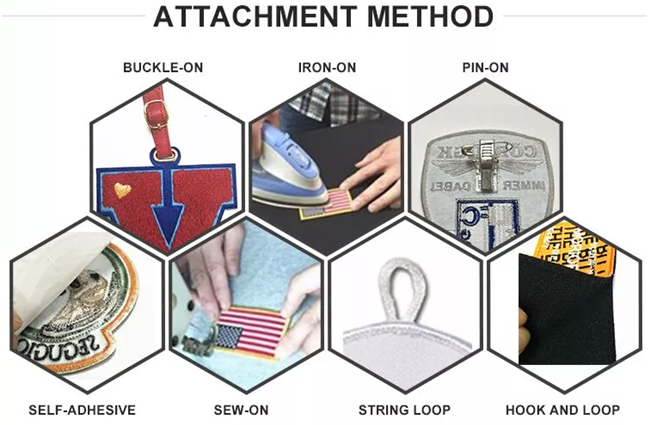 ATTACHMENT METHOD

BUCKLE-ON

IRON-ON

PIN-ON

SELF-ADHESIVE

SEW-ON

STRING LOOP

HOOK AND LOOP